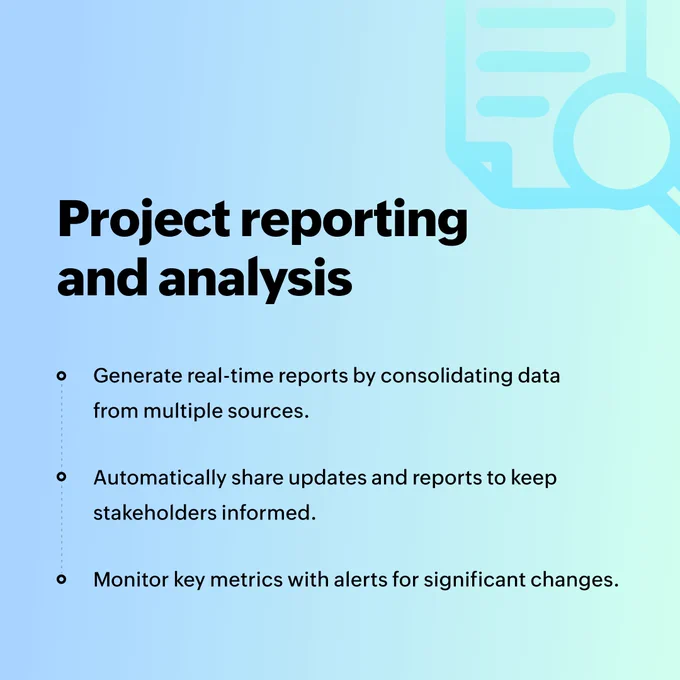 Project reporting and analysis

Generate real-time reports by consolidating data from multiple sources.

Automatically share updates and reports to keep stakeholders informed.

Monitor key metrics with alerts for significant changes.